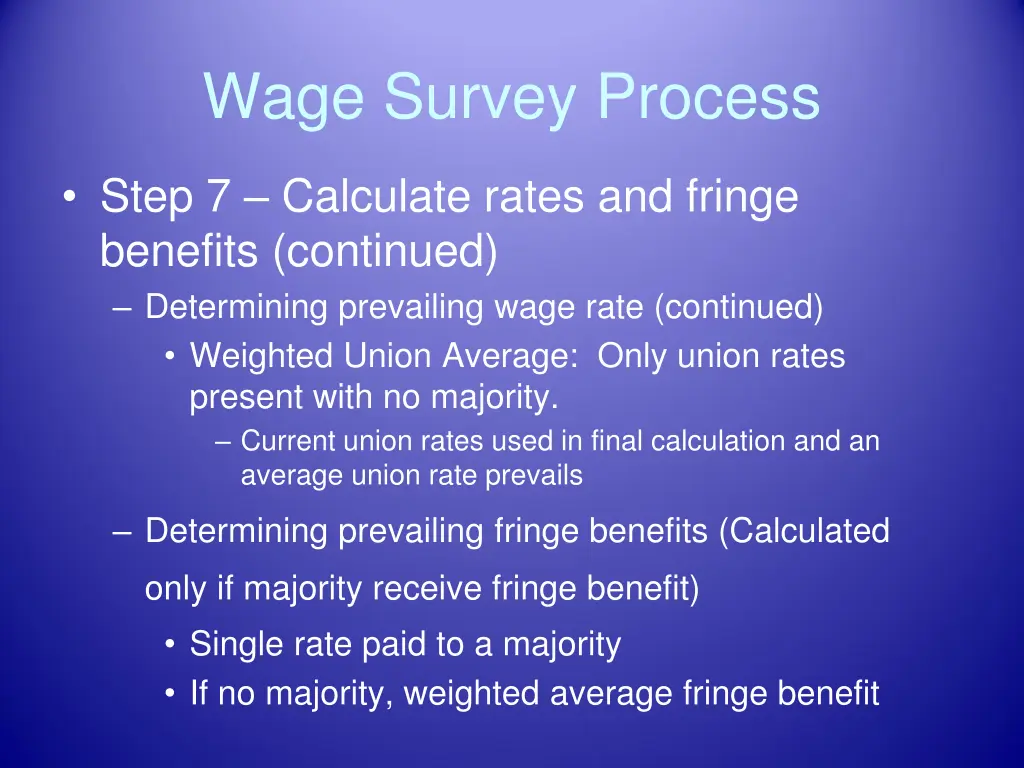 Wage Survey Process

• Step 7 – Calculate rates and fringe benefits (continued)
– Determining prevailing wage rate (continued)
• Weighted Union Average: Only union rates present with no majority.
– Current union rates used in final calculation and an average union rate prevails
– Determining prevailing fringe benefits (Calculated only if majority receive fringe benefit)
• Single rate paid to a majority
• If no majority, weighted average fringe benefit